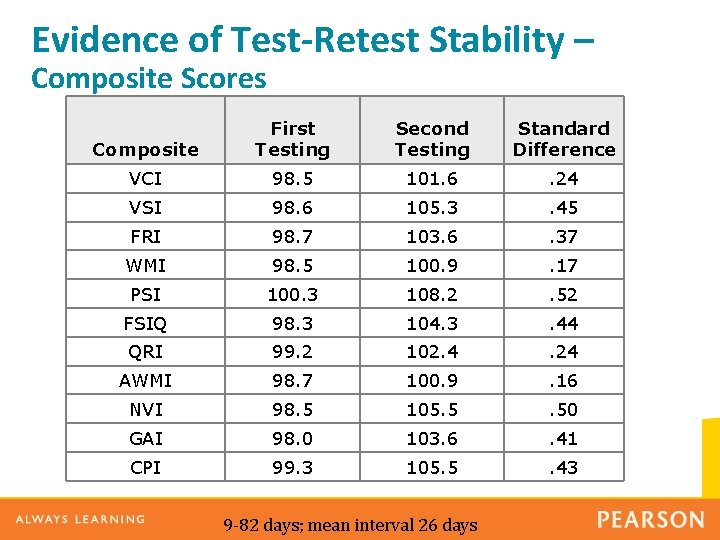 Evidence of Test-Retest Stability – Composite Scores

| Composite | First Testing | Second Testing | Standard Difference |
|---|---|---|---|
| VCI | 98.5 | 101.6 | .24 |
| VSI | 98.6 | 105.3 | .45 |
| FRI | 98.7 | 103.6 | .37 |
| WMI | 98.5 | 100.9 | .17 |
| PSI | 100.3 | 108.2 | .52 |
| FSIQ | 98.3 | 104.3 | .44 |
| QRI | 99.2 | 102.4 | .24 |
| AWMI | 98.7 | 100.9 | .16 |
| NVI | 98.5 | 105.5 | .50 |
| GAI | 98.0 | 103.6 | .41 |
| CPI | 99.3 | 105.5 | .43 |

ALWAYS LEARNING

9-82 days; mean interval 26 days

PEARSON